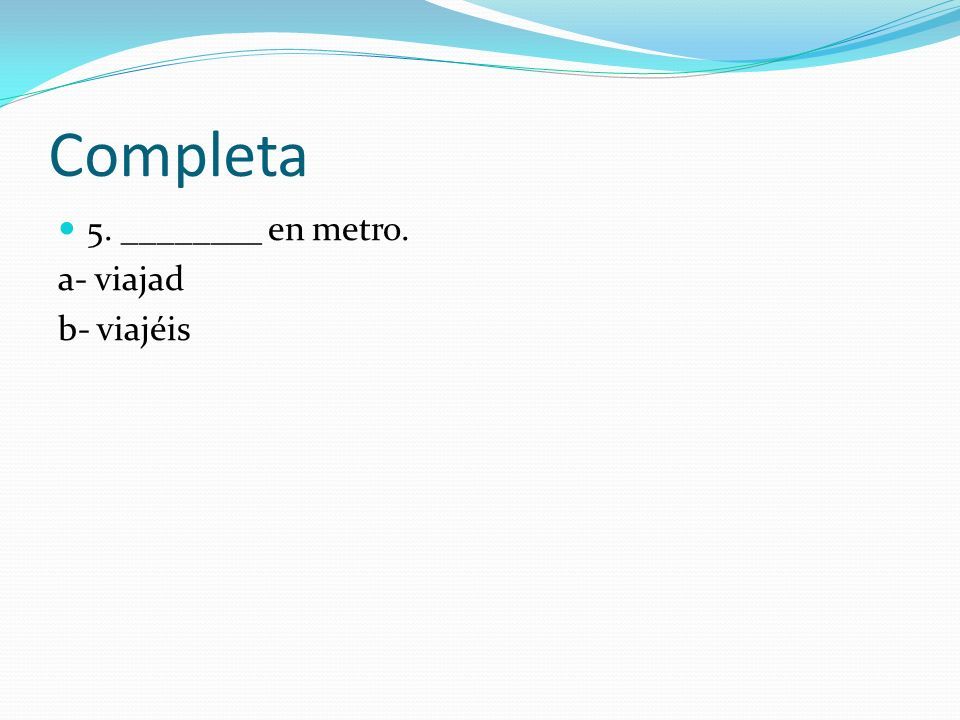 Completa

5. ________ en metro.
a- viajad
b- viajéis